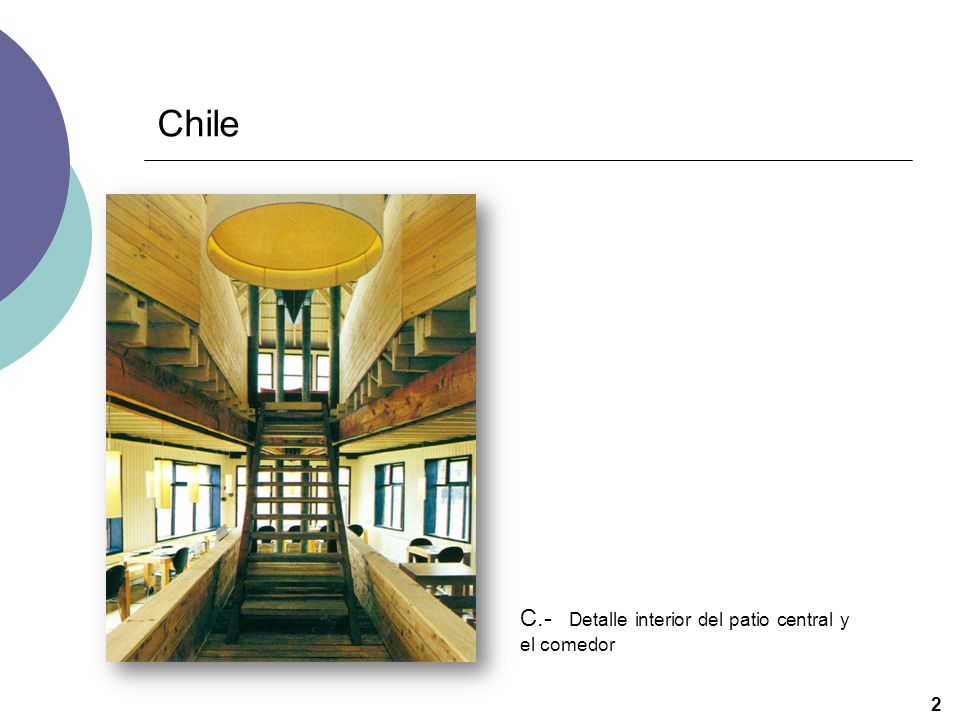 Chile

C.- Detalle interior del patio central y el comedor

2